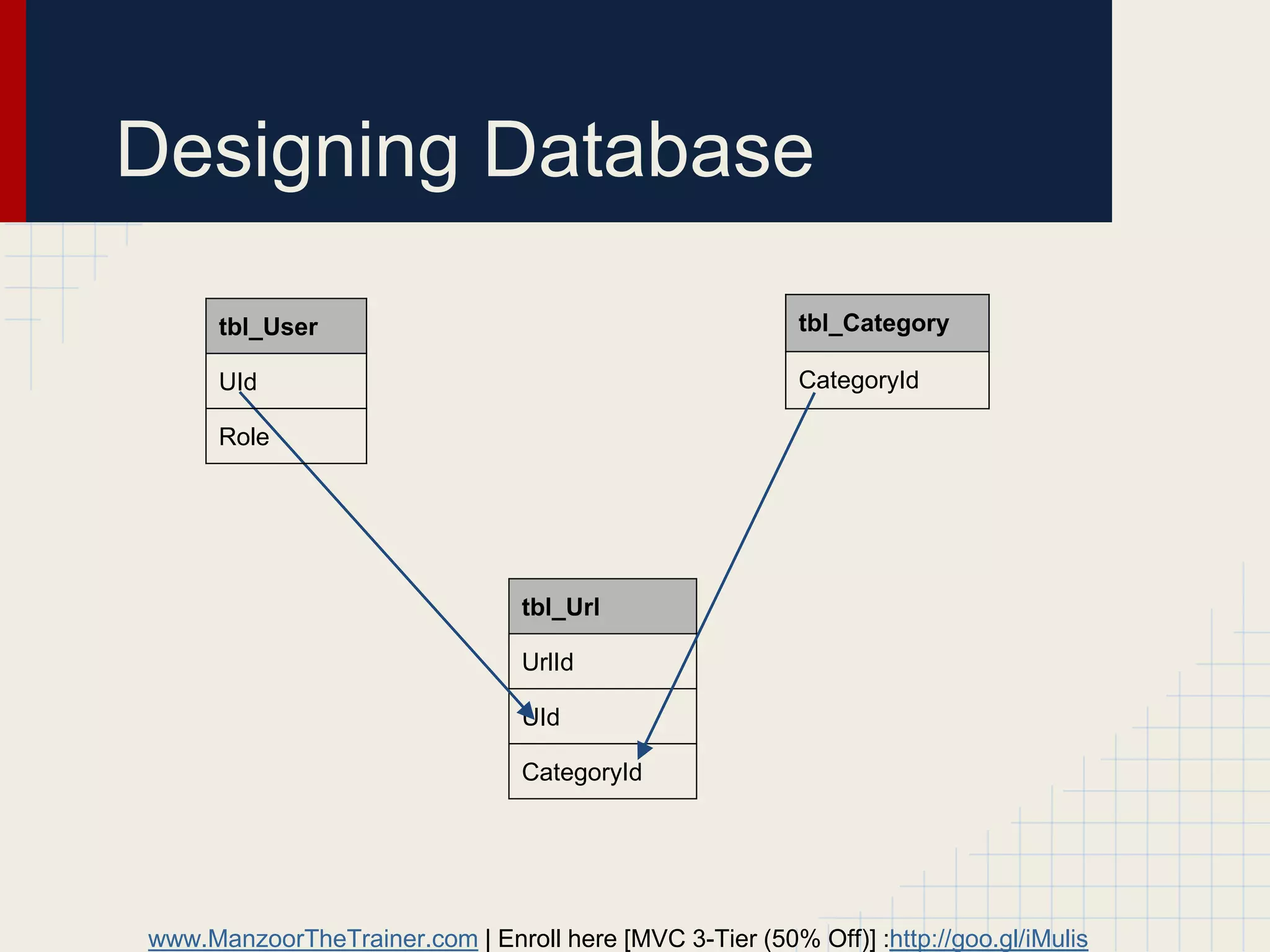 Designing Database

| tbl_User |
|---|
| UId |
| Role |

| tbl_Category |
|---|
| CategoryId |

| tbl_Url |
|---|
| UrlId |
| UId |
| CategoryId |

www.ManzoorTheTrainer.com | Enroll here [MVC 3-Tier (50% Off)] :http://goo.gl/iMulis